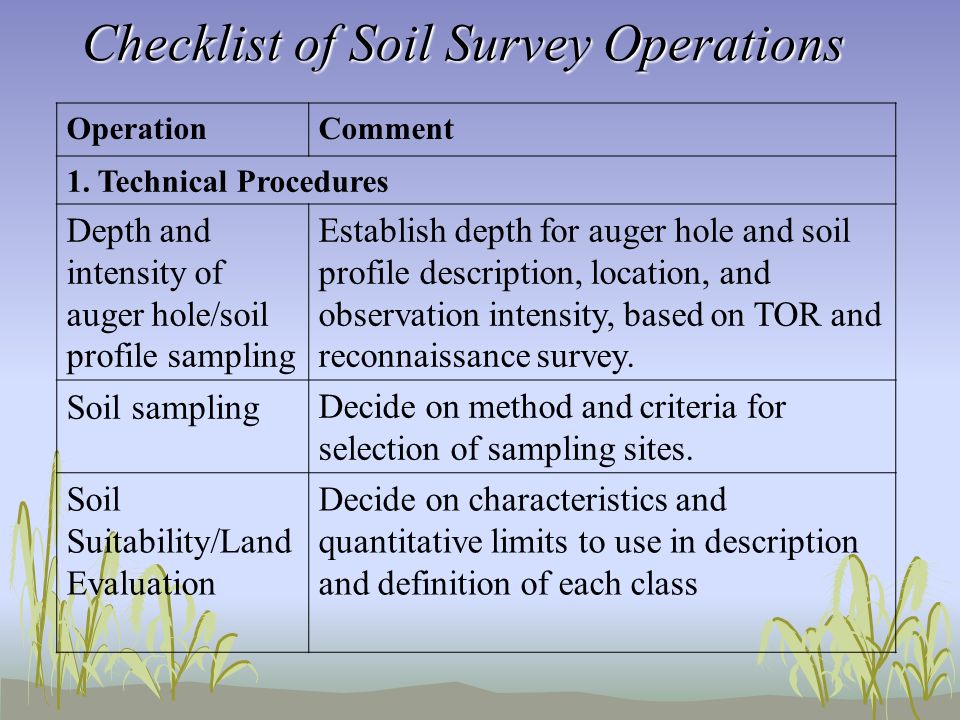 Checklist of Soil Survey Operations

| Operation | Comment |
|---|---|
| 1. Technical Procedures | |
| Depth and intensity of auger hole/soil profile sampling | Establish depth for auger hole and soil profile description, location, and observation intensity, based on TOR and reconnaissance survey. |
| Soil sampling | Decide on method and criteria for selection of sampling sites. |
| Soil Suitability/Land Evaluation | Decide on characteristics and quantitative limits to use in description and definition of each class |